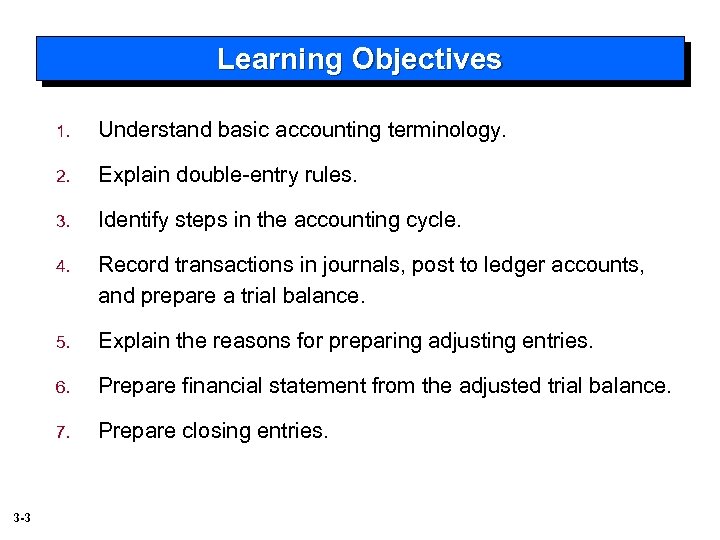 Learning Objectives

1. Understand basic accounting terminology.

2. Explain double-entry rules.

3. Identify steps in the accounting cycle.

4. Record transactions in journals, post to ledger accounts, and prepare a trial balance.

5. Explain the reasons for preparing adjusting entries.

6. Prepare financial statement from the adjusted trial balance.

7. Prepare closing entries.

3-3